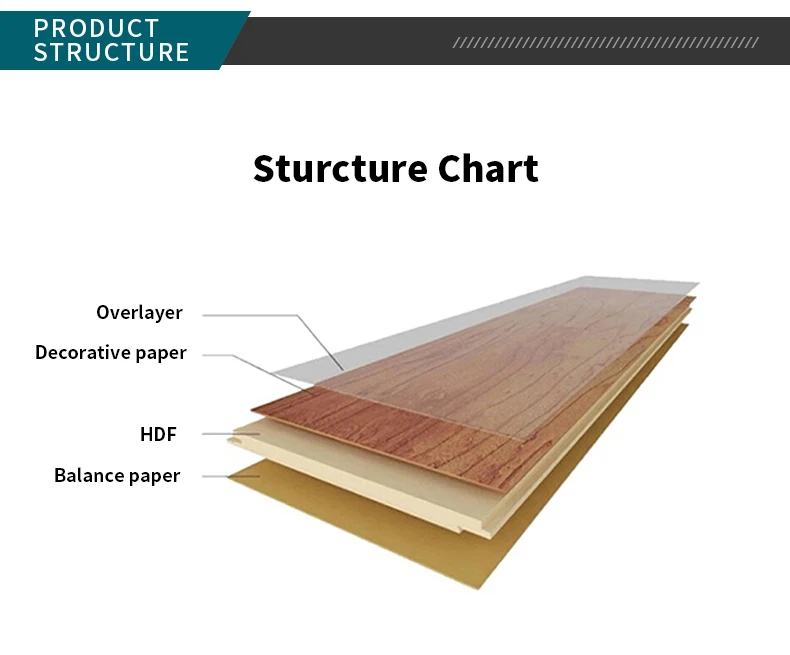 PRODUCT STRUCTURE

Sturcture Chart

Overlayer

Decorative paper

HDF

Balance paper